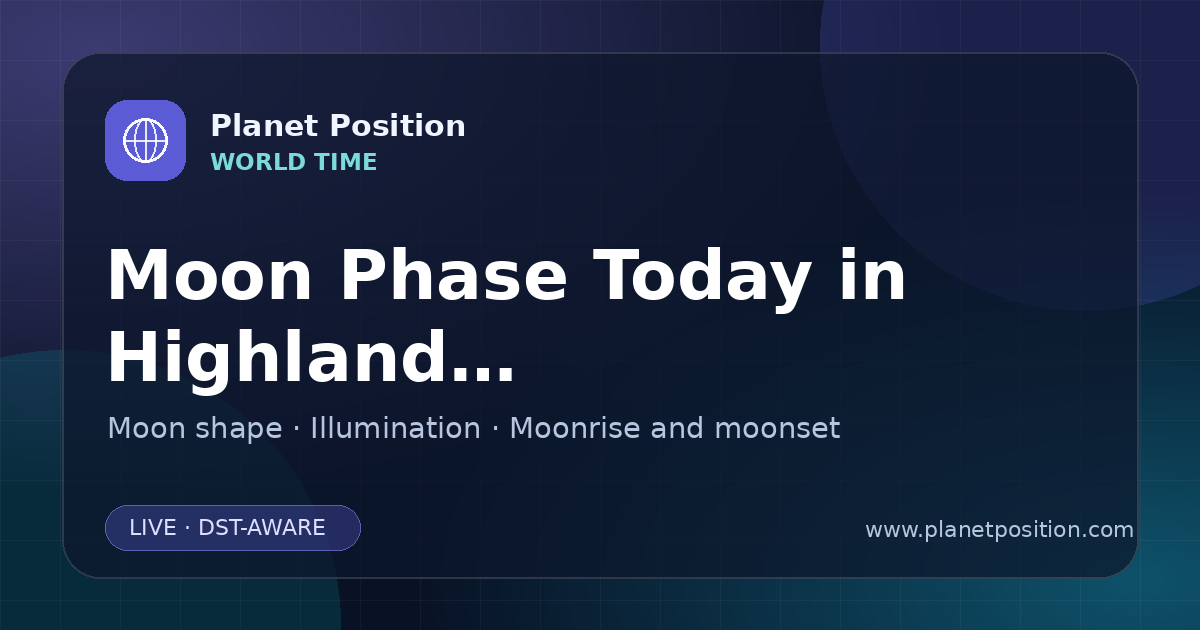 Planet Position
WORLD TIME

Moon Phase Today in Highland...

Moon shape · Illumination · Moonrise and moonset

LIVE · DST-AWARE

www.planetposition.com